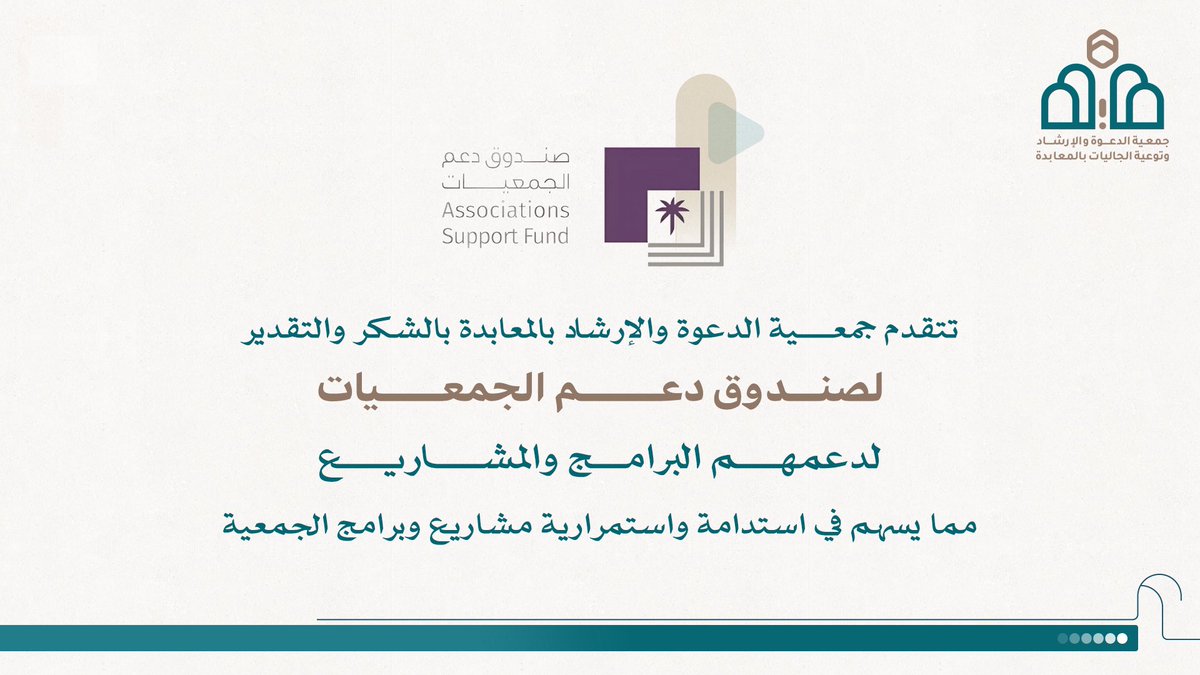 جمعية الدعوة والإرشاد وتوعية الجاليات بالمعابدة

صندوق دعم الجمعيات
Associations Support Fund

تتقدم جمعية الدعوة والإرشاد بالمعابدة بالشكر والتقدير

لصندوق دعم الجمعيات

لدعمهم البرامج والمشاريع

مما يسهم في استدامة واستمرارية مشاريع وبرامج الجمعية